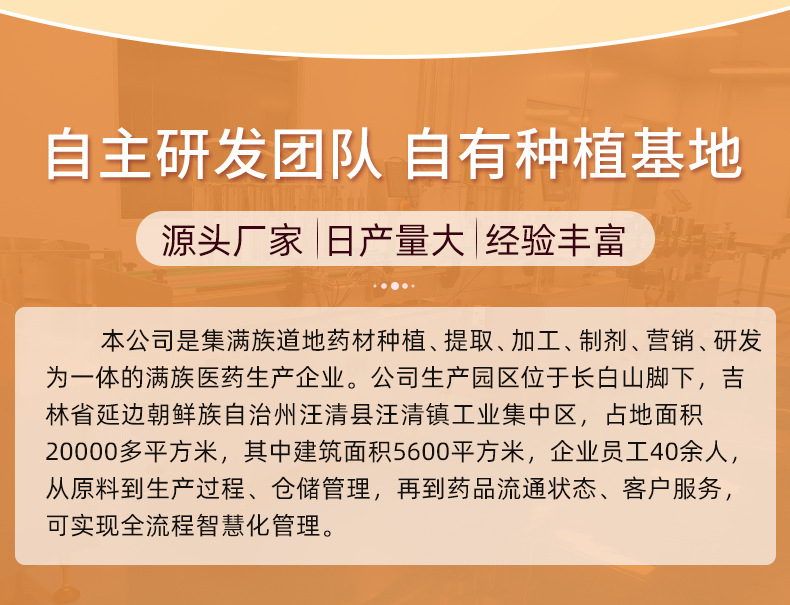 自主研发团队 自有种植基地

源头厂家 | 日产量大 | 经验丰富

本公司是集满族道地药材种植、提取、加工、制剂、营销、研发为一体的满族医药生产企业。公司生产园区位于长白山脚下，吉林省延边朝鲜族自治州汪清县汪清镇工业集中区，占地面积20000多平方米，其中建筑面积5600平方米，企业员工40余人，从原料到生产过程、仓储管理，再到药品流通状态、客户服务，可实现全流程智慧化管理。